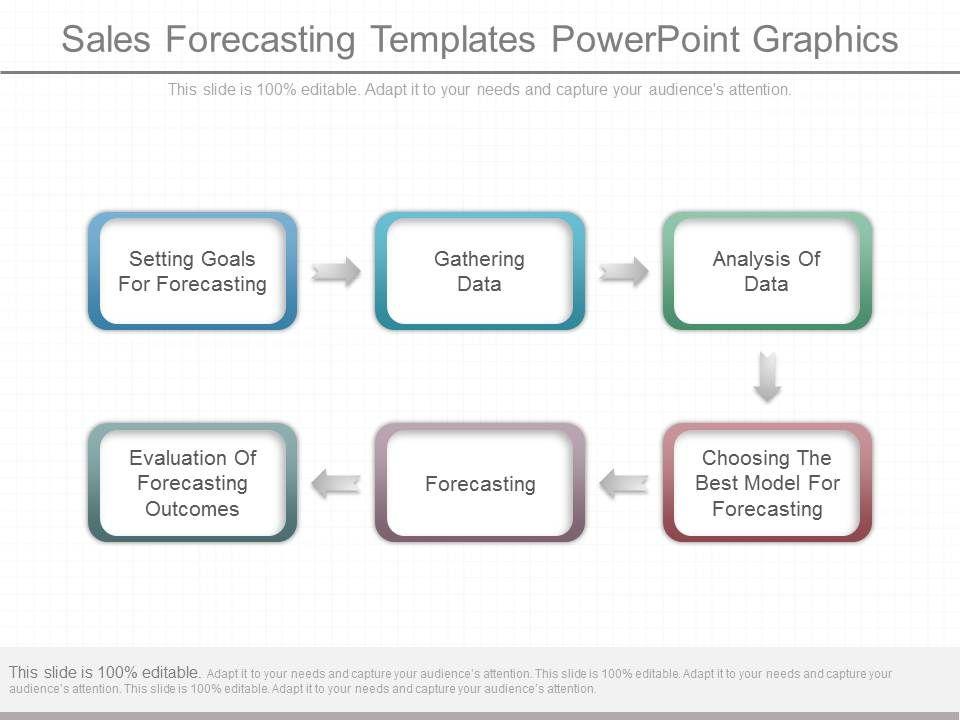 Sales Forecasting Templates PowerPoint Graphics

This slide is 100% editable. Adapt it to your needs and capture your audience's attention.

Setting Goals For Forecasting

Gathering Data

Analysis Of Data

Choosing The Best Model For Forecasting

Forecasting

Evaluation Of Forecasting Outcomes

This slide is 100% editable. Adapt it to your needs and capture your audience's attention. This slide is 100% editable. Adapt it to your needs and capture your audience's attention. This slide is 100% editable. Adapt it to your needs and capture your audience's attention.